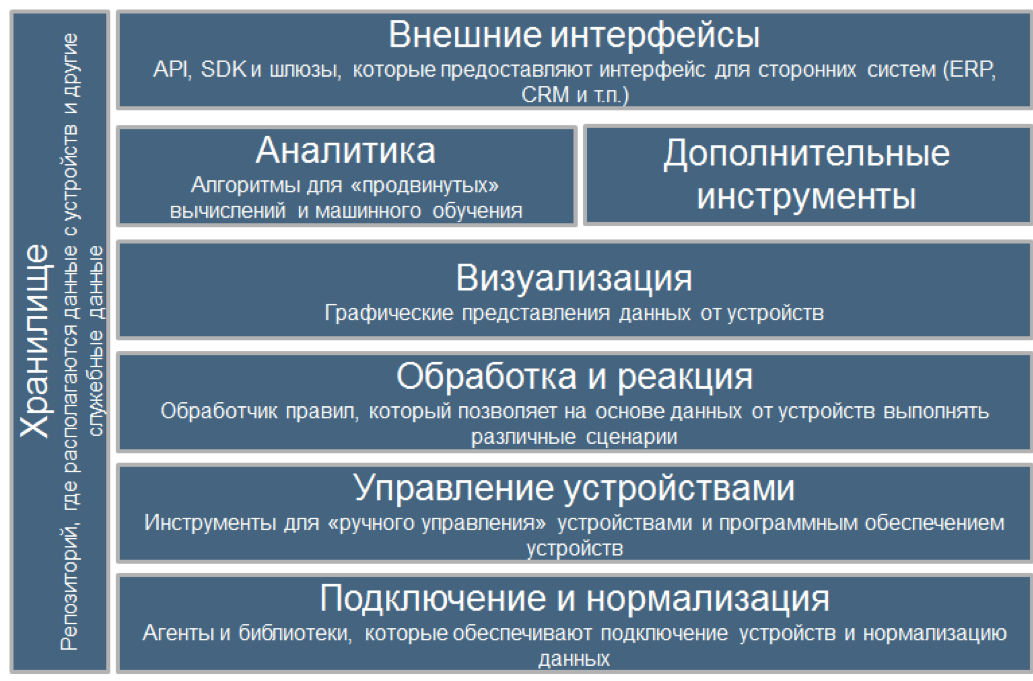 Хранилище
Репозиторий, где располагаются данные с устройств и другие служебные данные

Внешние интерфейсы
API, SDK и шлюзы, которые предоставляют интерфейс для сторонних систем (ERP, CRM и т.п.)

Аналитика
Алгоритмы для «продвинутых» вычислений и машинного обучения

Дополнительные инструменты

Визуализация
Графические представления данных от устройств

Обработка и реакция
Обработчик правил, который позволяет на основе данных от устройств выполнять различные сценарии

Управление устройствами
Инструменты для «ручного управления» устройствами и программным обеспечением устройств

Подключение и нормализация
Агенты и библиотеки, которые обеспечивают подключение устройств и нормализацию данных